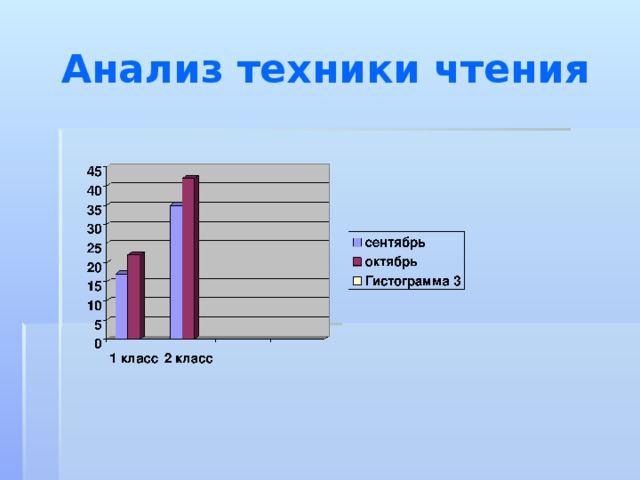 Анализ техники чтения

45
40
35
30
25
20
15
10
5
0

1 класс 2 класс

сентябрь
октябрь
Гистограмма 3